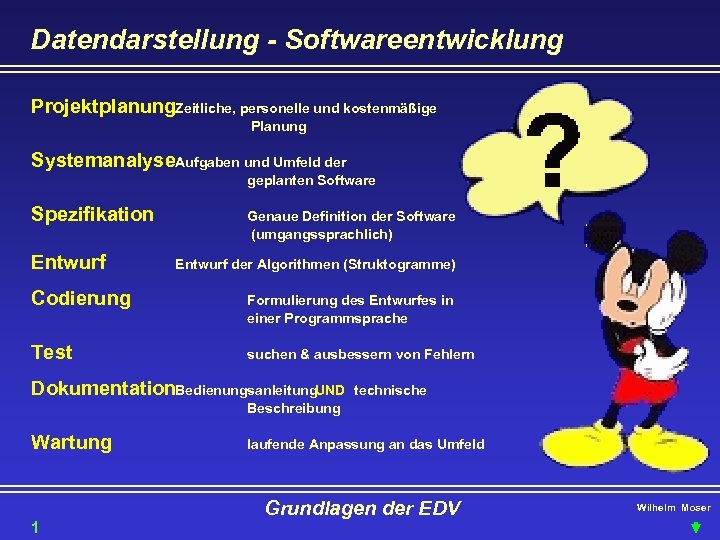 Datendarstellung - Softwareentwicklung

Projektplanung Zeitliche, personelle und kostenmäßige Planung

Systemanalyse Aufgaben und Umfeld der geplanten Software

Spezifikation Genaue Definition der Software (umgangssprachlich)

Entwurf Entwurf der Algorithmen (Struktogramme)

Codierung Formulierung des Entwurfes in einer Programmsprache

Test suchen & ausbessern von Fehlern

Dokumentation Bedienungsanleitung UND technische Beschreibung

Wartung laufende Anpassung an das Umfeld

?

Grundlagen der EDV

Wilhelm Moser

1